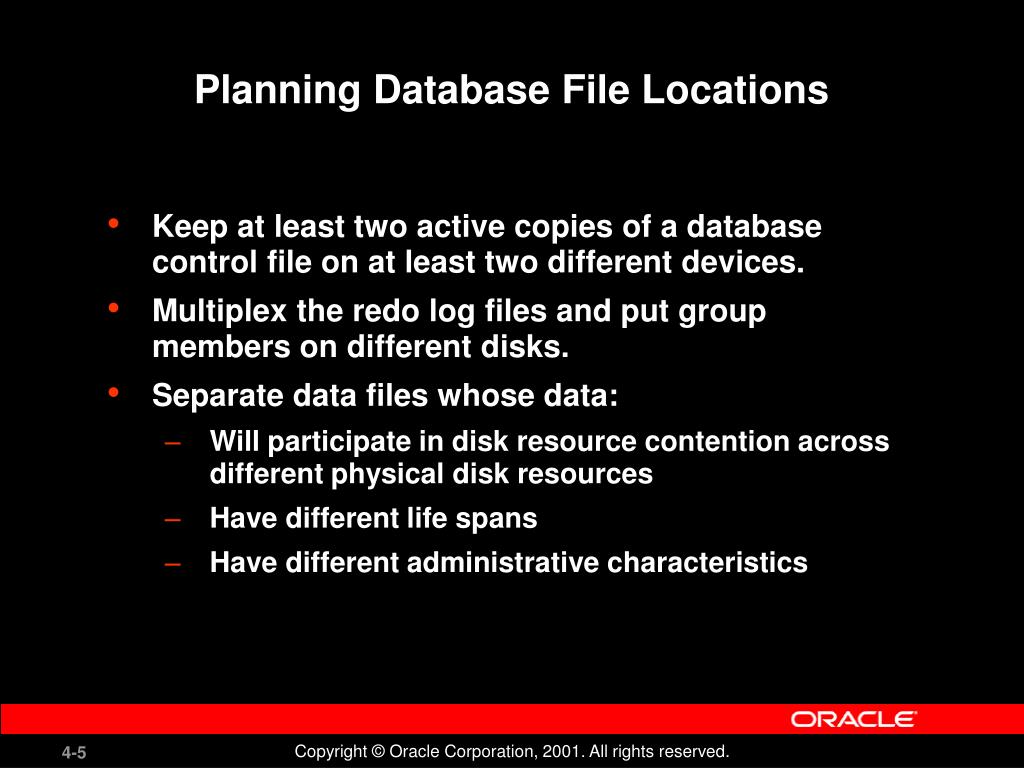 Planning Database File Locations

• Keep at least two active copies of a database control file on at least two different devices.
• Multiplex the redo log files and put group members on different disks.
• Separate data files whose data:
– Will participate in disk resource contention across different physical disk resources
– Have different life spans
– Have different administrative characteristics

ORACLE

4-5

Copyright © Oracle Corporation, 2001. All rights reserved.